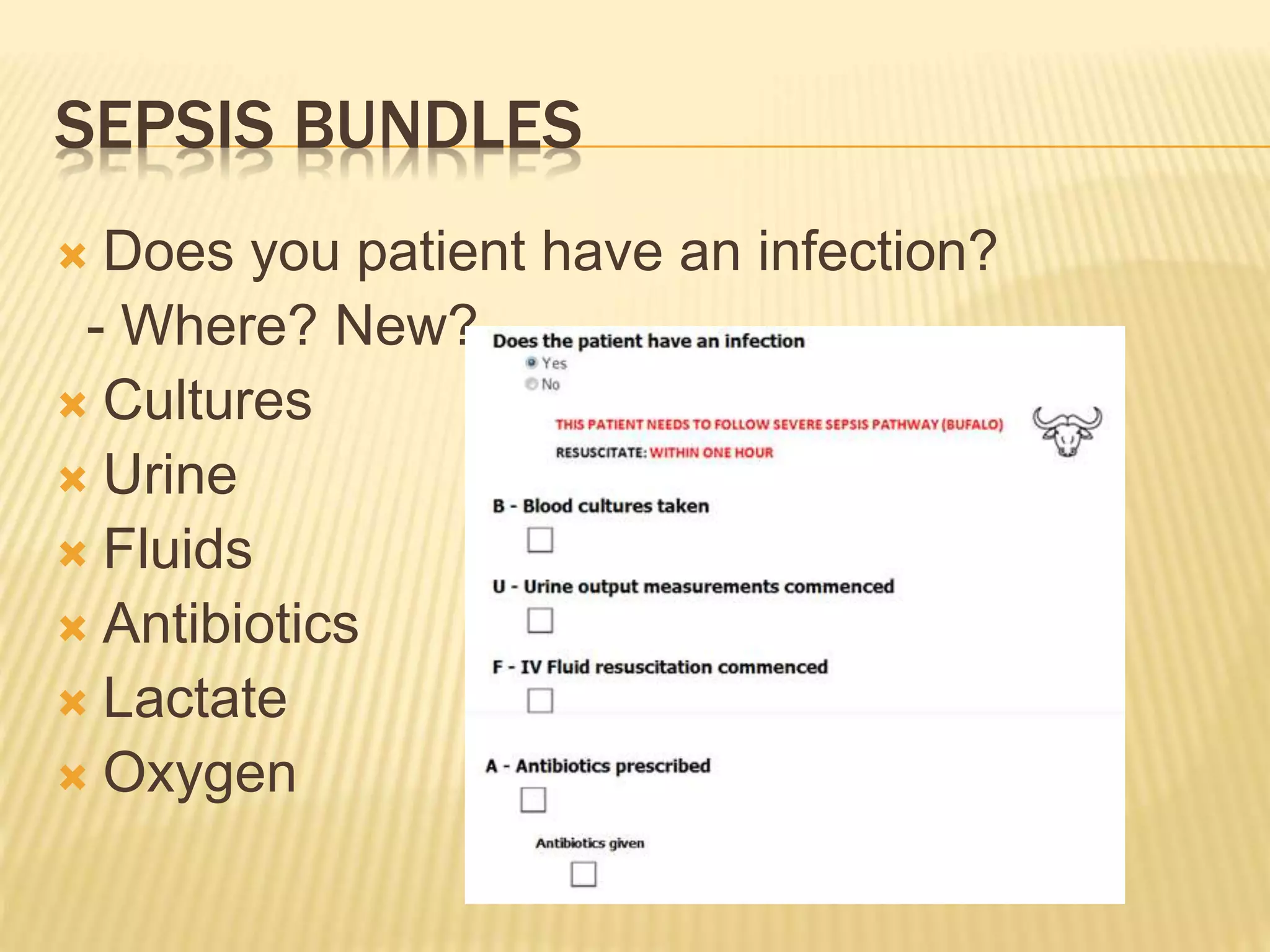 SEPSIS BUNDLES

Does you patient have an infection?
- Where? New?
Cultures
Urine
Fluids
Antibiotics
Lactate
Oxygen

Does the patient have an infection
Yes
No

THIS PATIENT NEEDS TO FOLLOW SEVERE SEPSIS PATHWAY (BUFALO)
RESUSCITATE: WITHIN ONE HOUR

B - Blood cultures taken

U - Urine output measurements commenced

F - IV Fluid resuscitation commenced

A - Antibiotics prescribed

Antibiotics given